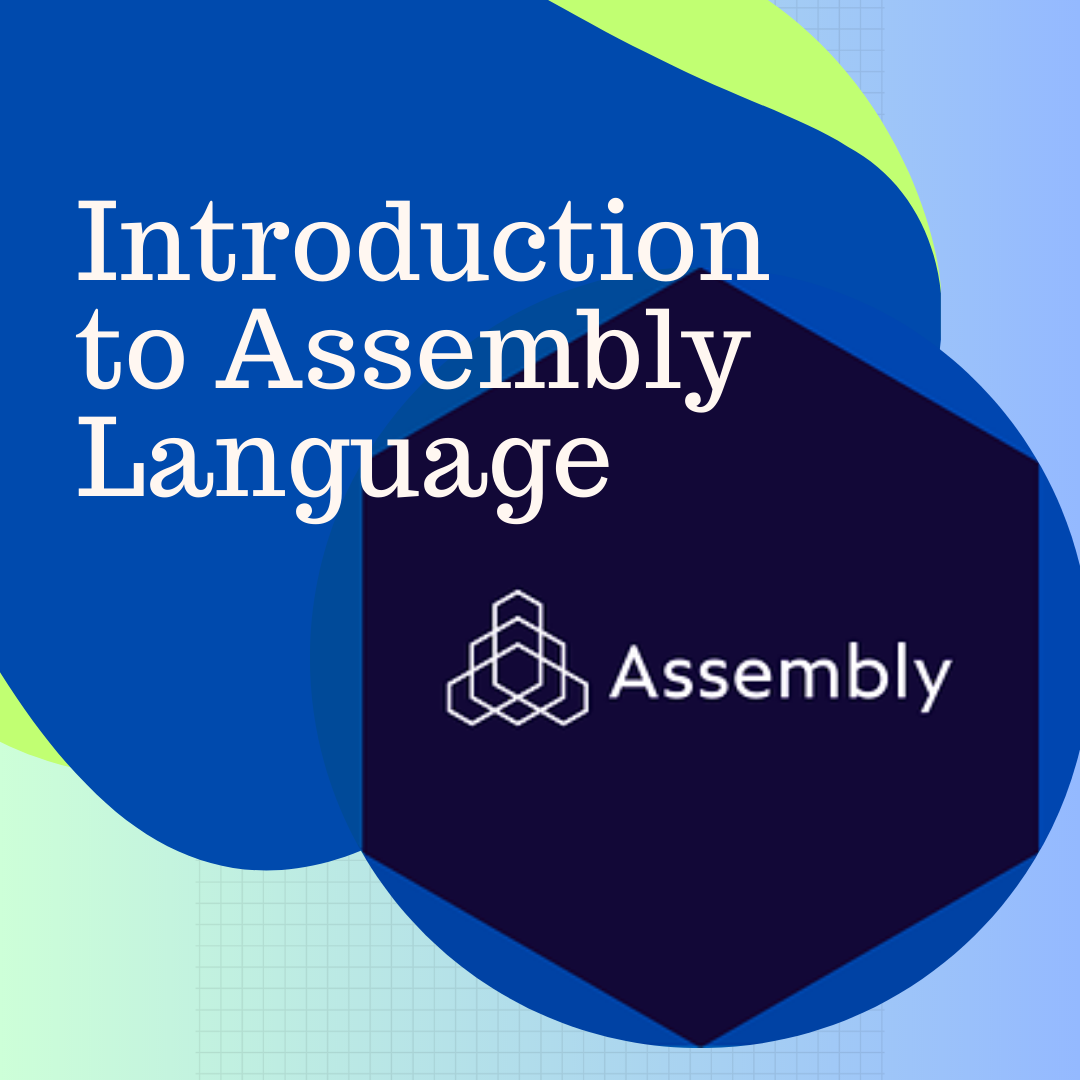 Introduction to Assembly Language

Assembly